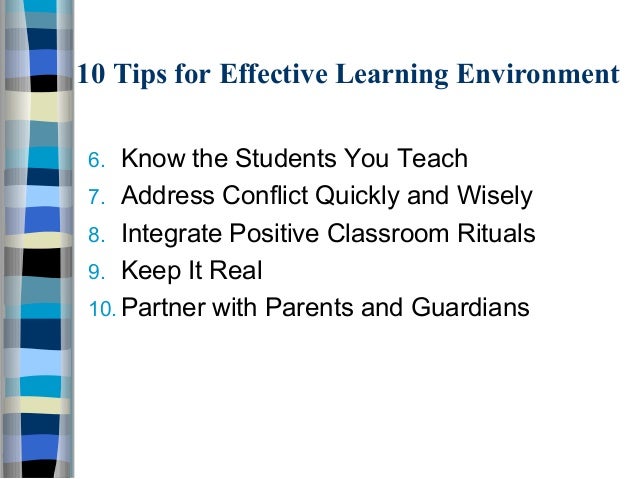 10 Tips for Effective Learning Environment

6. Know the Students You Teach
7. Address Conflict Quickly and Wisely
8. Integrate Positive Classroom Rituals
9. Keep It Real
10. Partner with Parents and Guardians